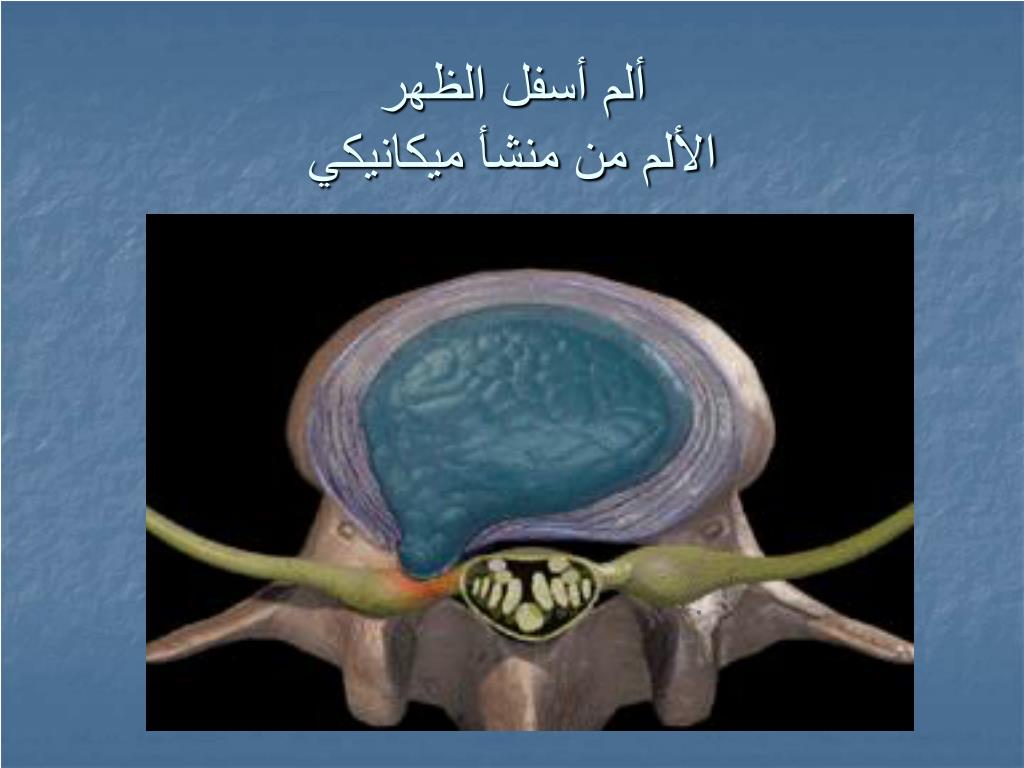 ألم أسفل الظهر
الألم من منشأ ميكانيكي